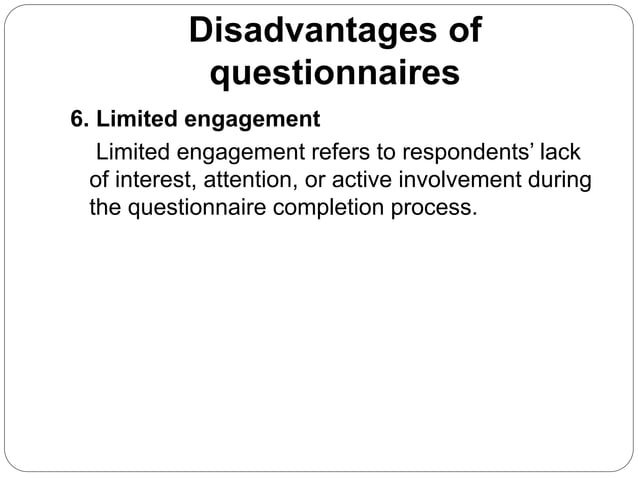 Disadvantages of questionnaires

6. Limited engagement

Limited engagement refers to respondents’ lack of interest, attention, or active involvement during the questionnaire completion process.